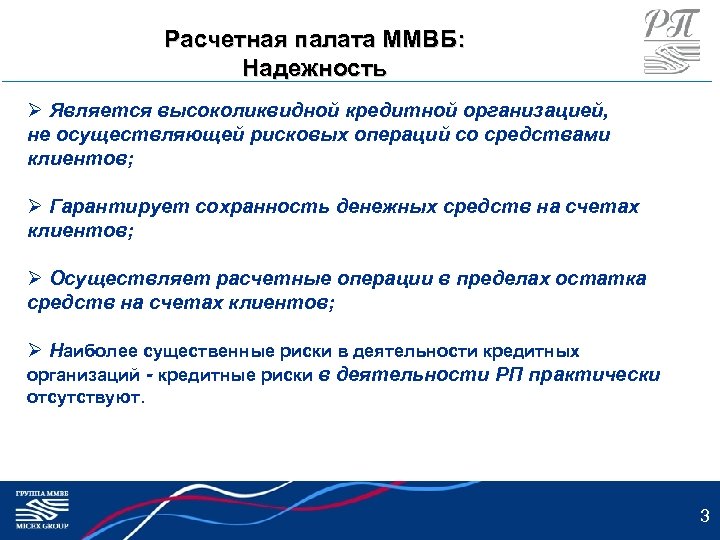 Расчетная палата ММВБ:
Надежность

РП

➢ Является высоколиквидной кредитной организацией, не осуществляющей рисковых операций со средствами клиентов;

➢ Гарантирует сохранность денежных средств на счетах клиентов;

➢ Осуществляет расчетные операции в пределах остатка средств на счетах клиентов;

➢ Наиболее существенные риски в деятельности кредитных организаций - кредитные риски в деятельности РП практически отсутствуют.

ГРУППА ММВБ
MICEX GROUP

3